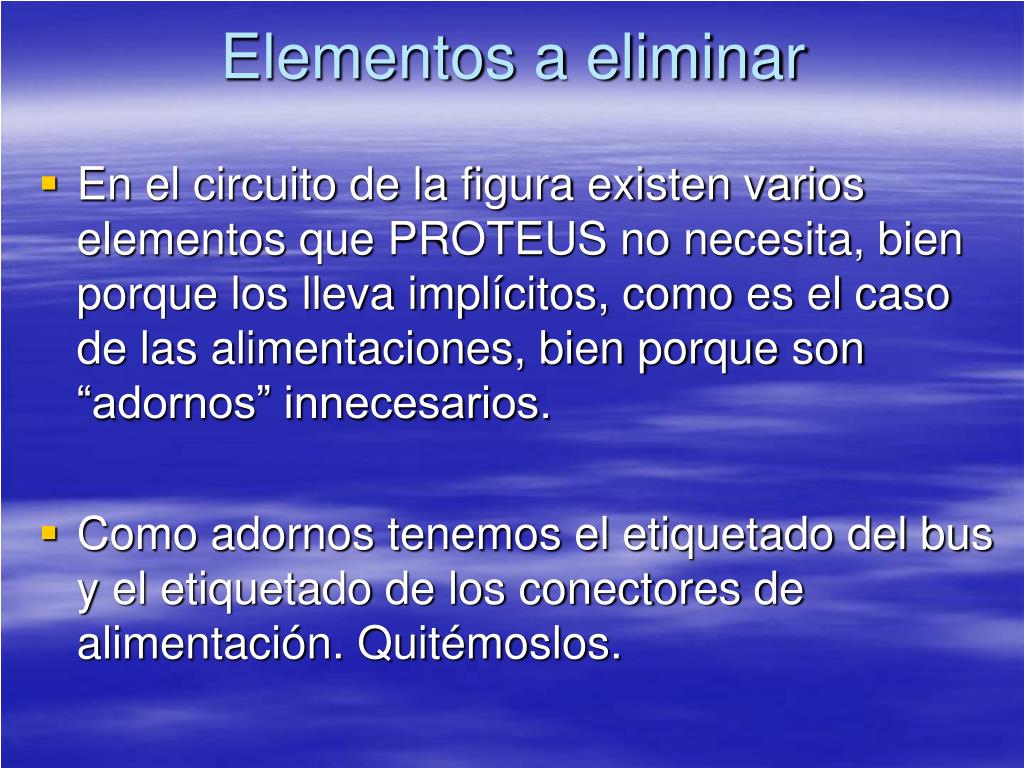 Elementos a eliminar

▪ En el circuito de la figura existen varios elementos que PROTEUS no necesita, bien porque los lleva implícitos, como es el caso de las alimentaciones, bien porque son “adornos” innecesarios.

▪ Como adornos tenemos el etiquetado del bus y el etiquetado de los conectores de alimentación. Quitémoslos.